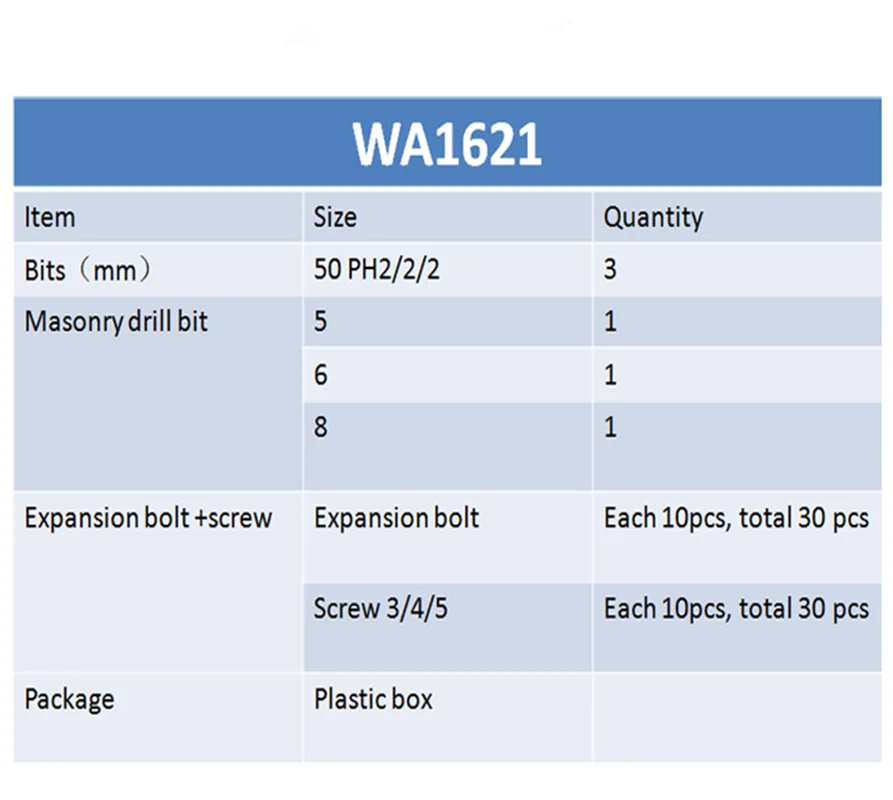 WA1621

| Item | Size | Quantity |
|---|---|---|
| Bits（mm） | 50 PH2/2/2 | 3 |
| Masonry drill bit | 5 | 1 |
| | 6 | 1 |
| | 8 | 1 |
| Expansion bolt +screw | Expansion bolt | Each 10pcs, total 30 pcs |
| | Screw 3/4/5 | Each 10pcs, total 30 pcs |
| Package | Plastic box | |